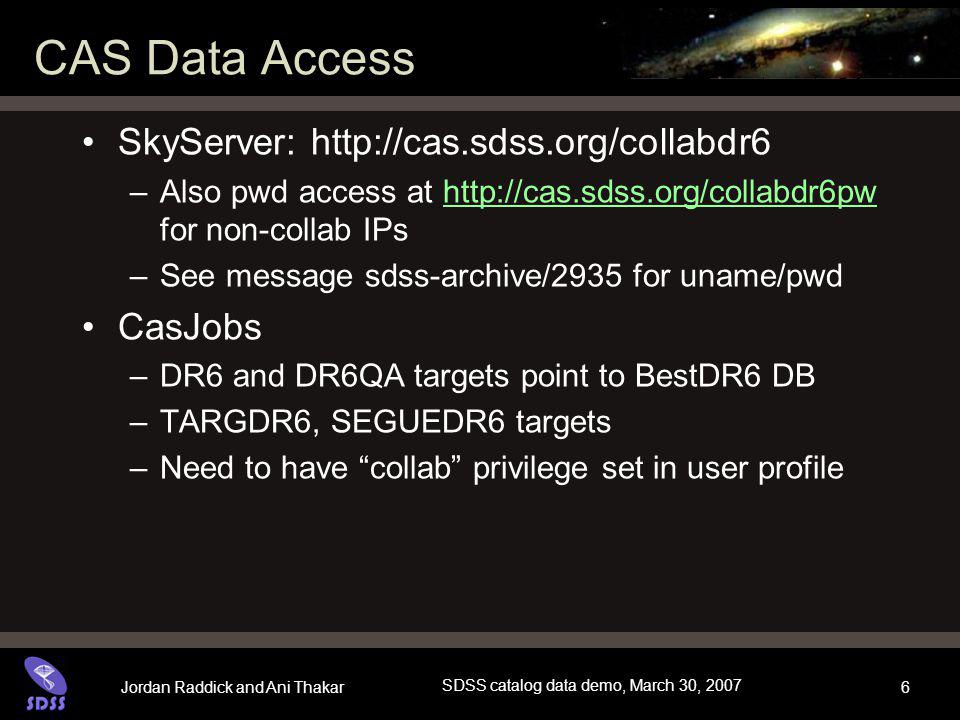 CAS Data Access

• SkyServer: http://cas.sdss.org/collabdr6
– Also pwd access at http://cas.sdss.org/collabdr6pw for non-collab IPs
– See message sdss-archive/2935 for uname/pwd

• CasJobs
– DR6 and DR6QA targets point to BestDR6 DB
– TARGDR6, SEGUEDR6 targets
– Need to have “collab” privilege set in user profile

SDSS

Jordan Raddick and Ani Thakar

SDSS catalog data demo, March 30, 2007

6